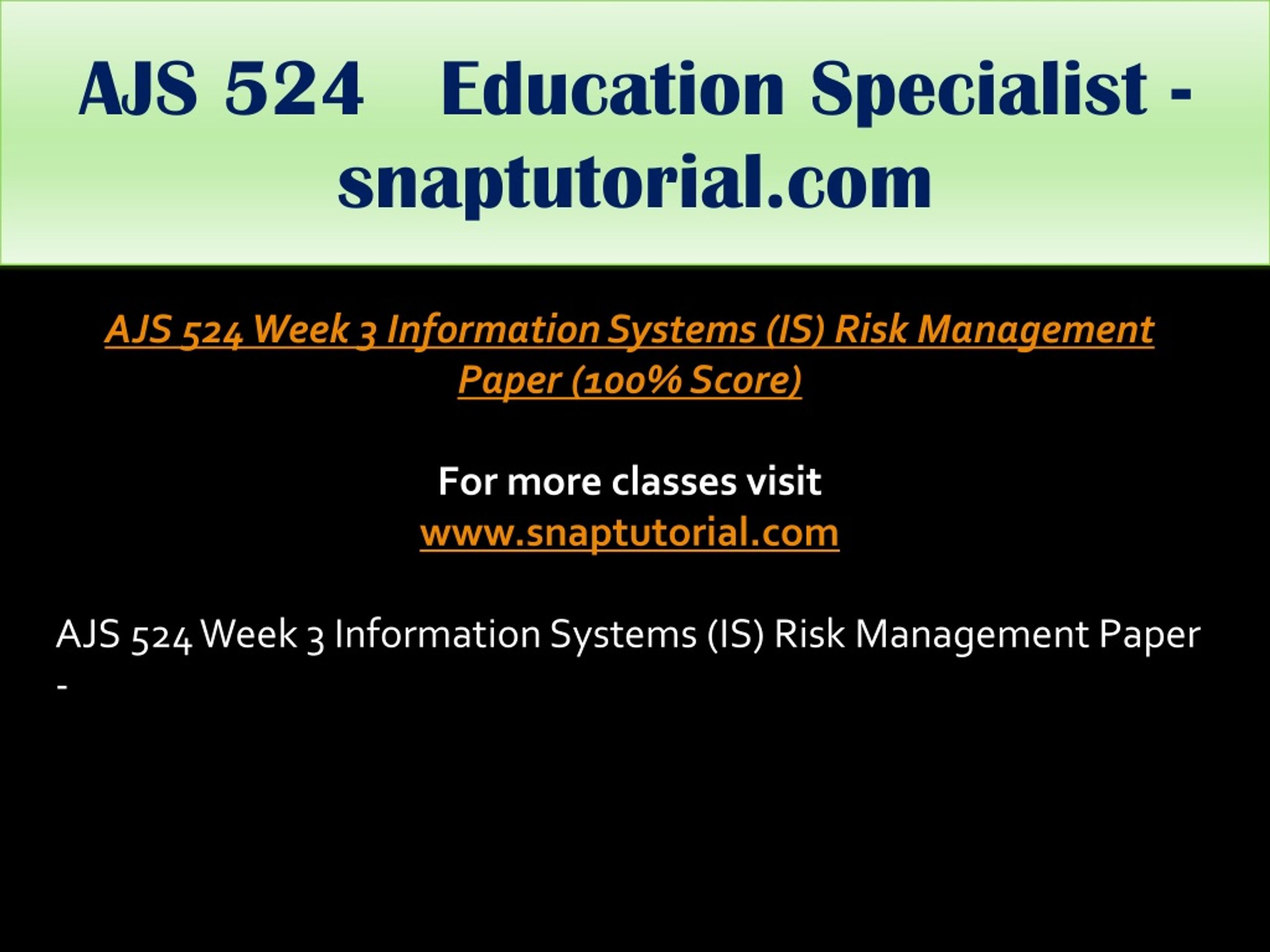 AJS 524 Education Specialist - snaptutorial.com

AJS 524 Week 3 Information Systems (IS) Risk Management Paper (100% Score)

For more classes visit
www.snaptutorial.com

AJS 524 Week 3 Information Systems (IS) Risk Management Paper -